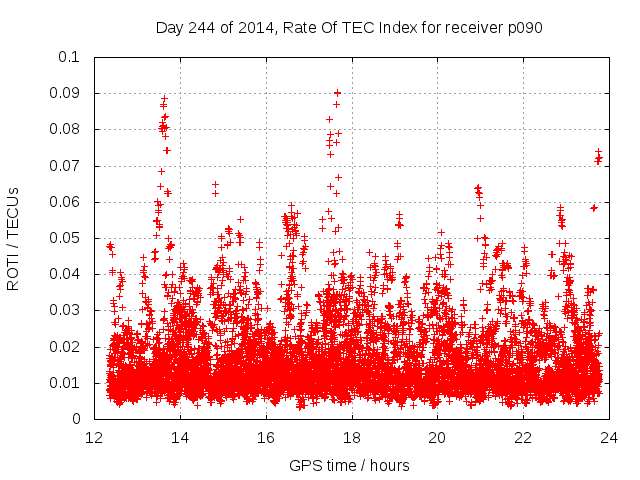 Day 244 of 2014, Rate Of TEC Index for receiver p090

ROTI / TECUs

0.1
0.09
0.08
0.07
0.06
0.05
0.04
0.03
0.02
0.01
0

12
14
16
18
20
22
24

GPS time / hours